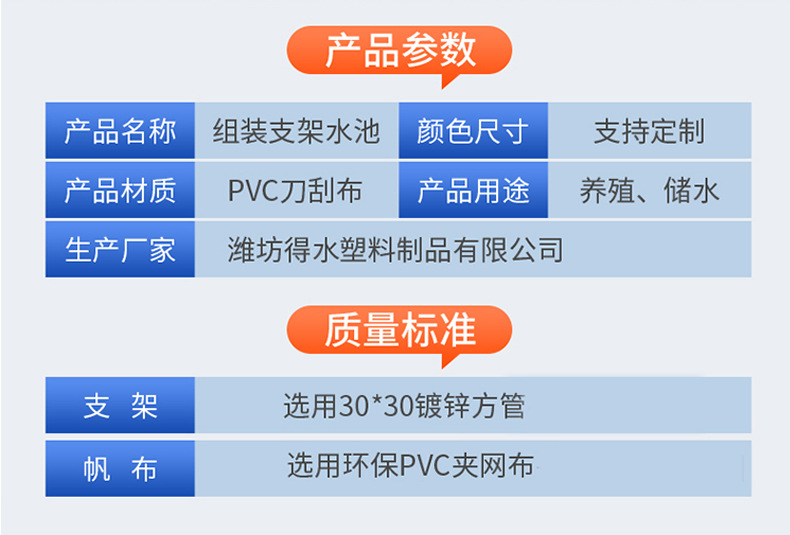 产品参数

| 产品名称 | 组装支架水池 | 颜色尺寸 | 支持定制 |
|---|---|---|---|
| 产品材质 | PVC刀刮布 | 产品用途 | 养殖、储水 |
| 生产厂家 | 潍坊得水塑料制品有限公司 | | |

质量标准

| 支 架 | 选用30*30镀锌方管 |
|---|---|
| 帆 布 | 选用环保PVC夹网布 |